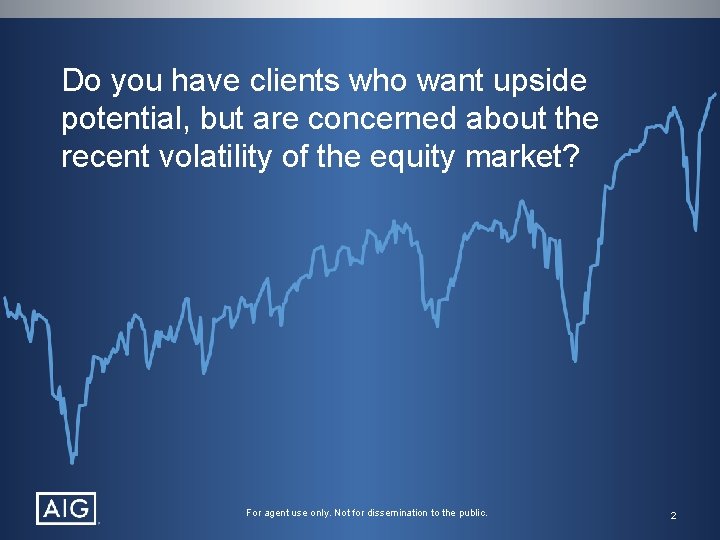 Do you have clients who want upside potential, but are concerned about the recent volatility of the equity market?

AIG

For agent use only. Not for dissemination to the public.

2